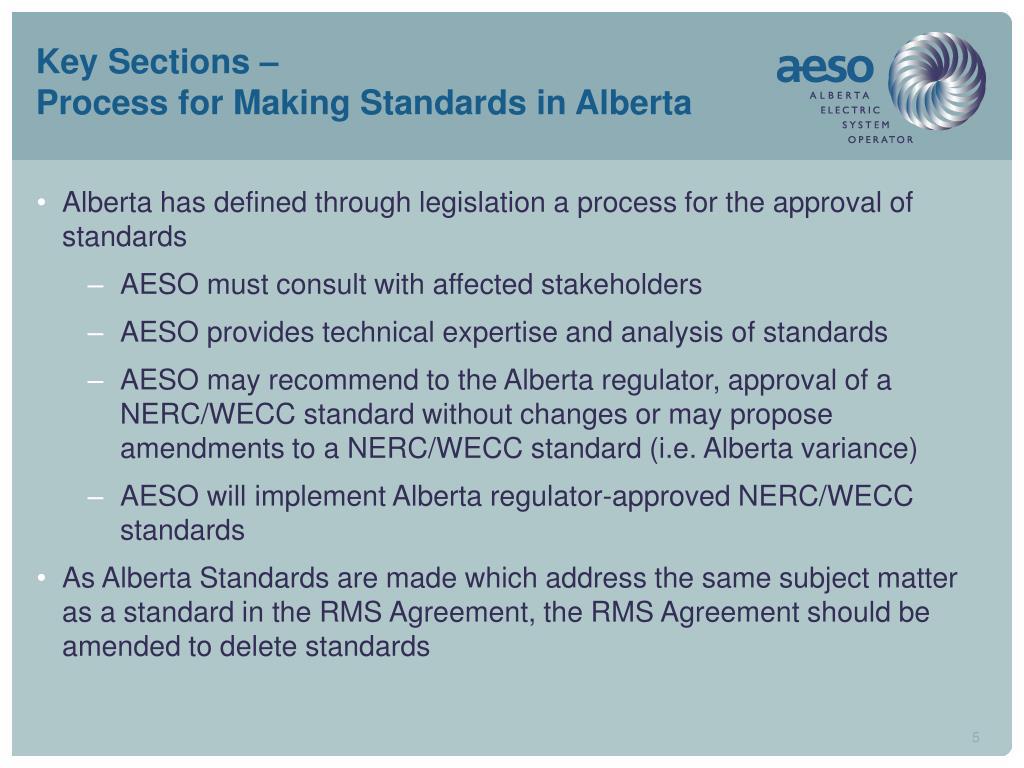 Key Sections –
Process for Making Standards in Alberta

aeso
ALBERTA
ELECTRIC
SYSTEM
OPERATOR

• Alberta has defined through legislation a process for the approval of standards
– AESO must consult with affected stakeholders
– AESO provides technical expertise and analysis of standards
– AESO may recommend to the Alberta regulator, approval of a NERC/WECC standard without changes or may propose amendments to a NERC/WECC standard (i.e. Alberta variance)
– AESO will implement Alberta regulator-approved NERC/WECC standards
• As Alberta Standards are made which address the same subject matter as a standard in the RMS Agreement, the RMS Agreement should be amended to delete standards

5